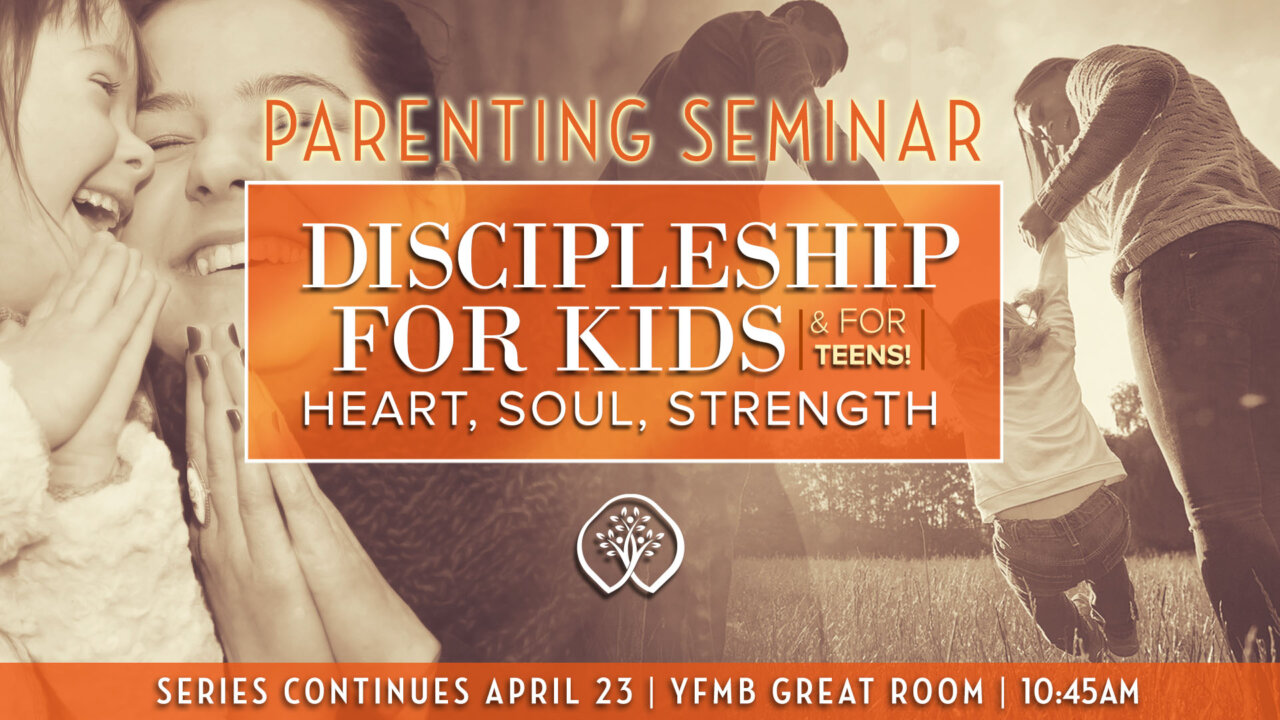 PARENTING SEMINAR

DISCIPLESHIP FOR KIDS & FOR TEENS!

HEART, SOUL, STRENGTH

SERIES CONTINUES APRIL 23 | YFMB GREAT ROOM | 10:45AM